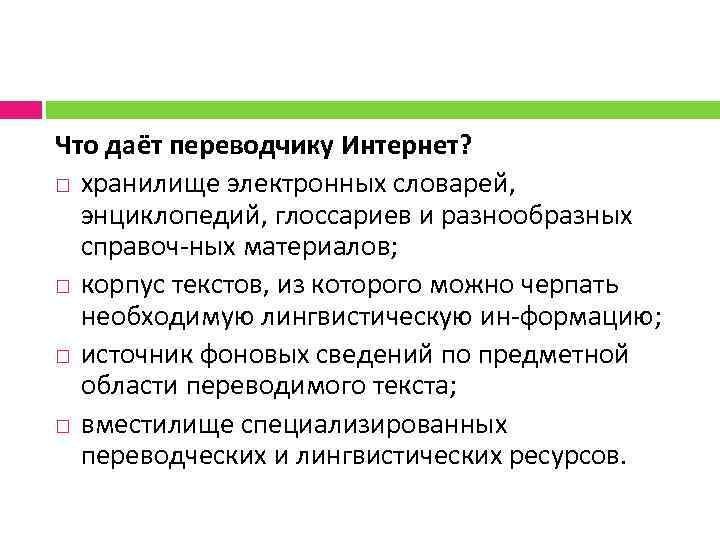 Что даёт переводчику Интернет?

□ хранилище электронных словарей, энциклопедий, глоссариев и разнообразных справоч-ных материалов;

□ корпус текстов, из которого можно черпать необходимую лингвистическую ин-формацию;

□ источник фоновых сведений по предметной области переводимого текста;

□ вместилище специализированных переводческих и лингвистических ресурсов.